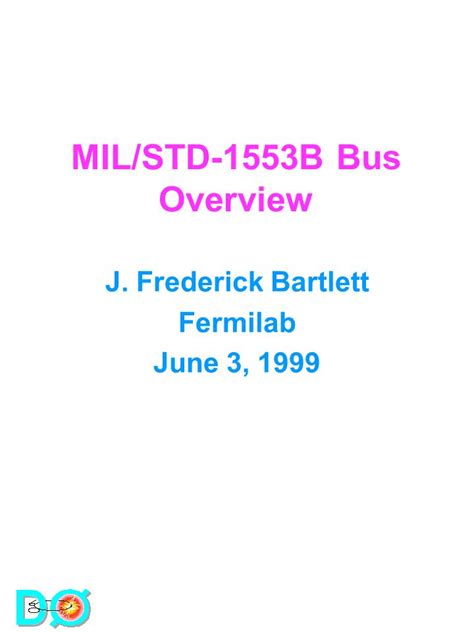 MIL/STD-1553B Bus Overview

J. Frederick Bartlett
Fermilab
June 3, 1999

DØ